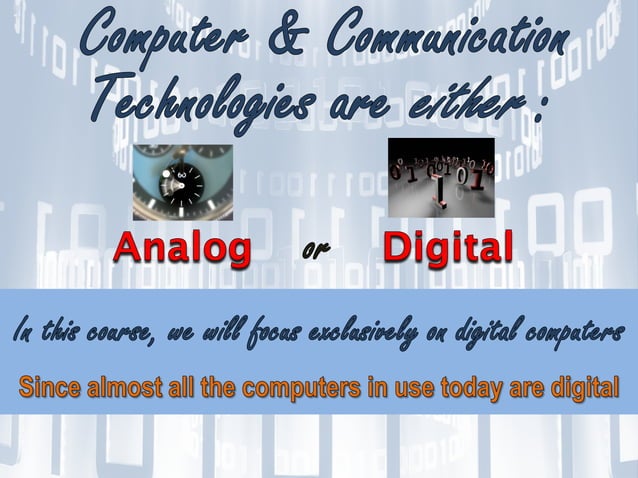 Computer & Communication Technologies are either :

Analog or Digital

In this course, we will focus exclusively on digital computers

Since almost all the computers in use today are digital